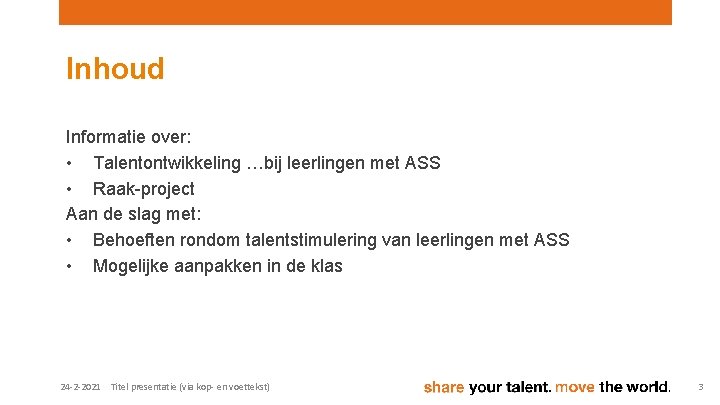 Inhoud

Informatie over:
• Talentontwikkeling …bij leerlingen met ASS
• Raak-project
Aan de slag met:
• Behoeften rondom talentstimulering van leerlingen met ASS
• Mogelijke aanpakken in de klas

24-2-2021 Titel presentatie (via kop- en voettekst)

share your talent. move the world.

3